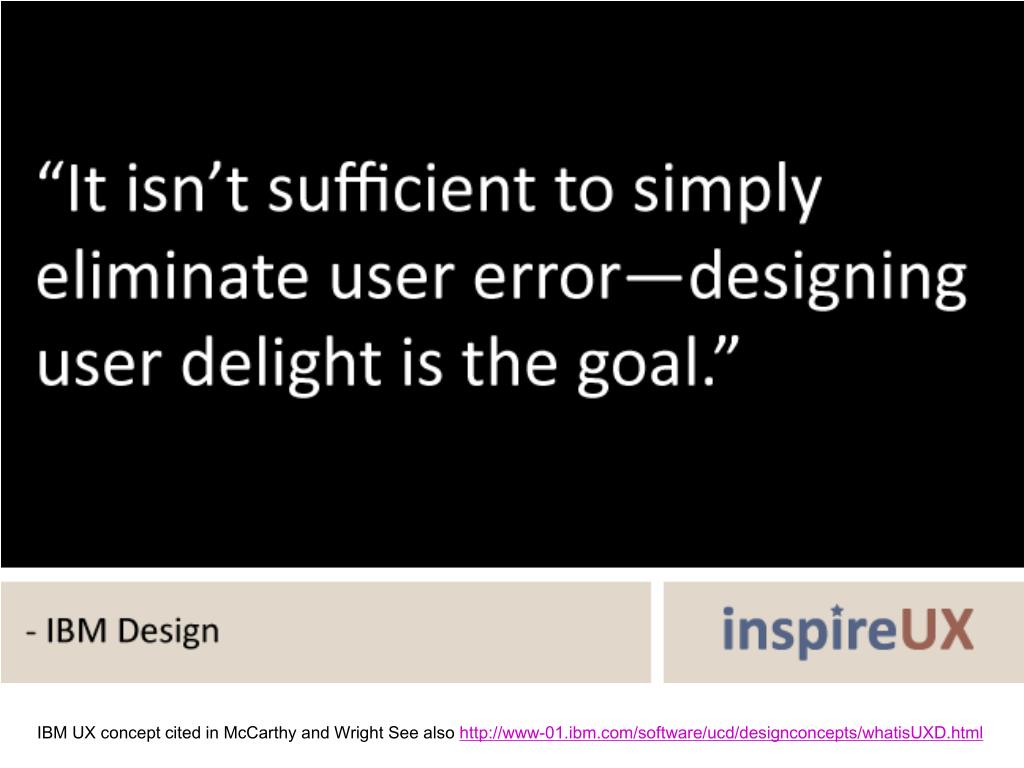 “It isn’t sufficient to simply eliminate user error—designing user delight is the goal.”

- IBM Design

inspireUX

IBM UX concept cited in McCarthy and Wright See also http://www-01.ibm.com/software/ucd/designconcepts/whatisUXD.html